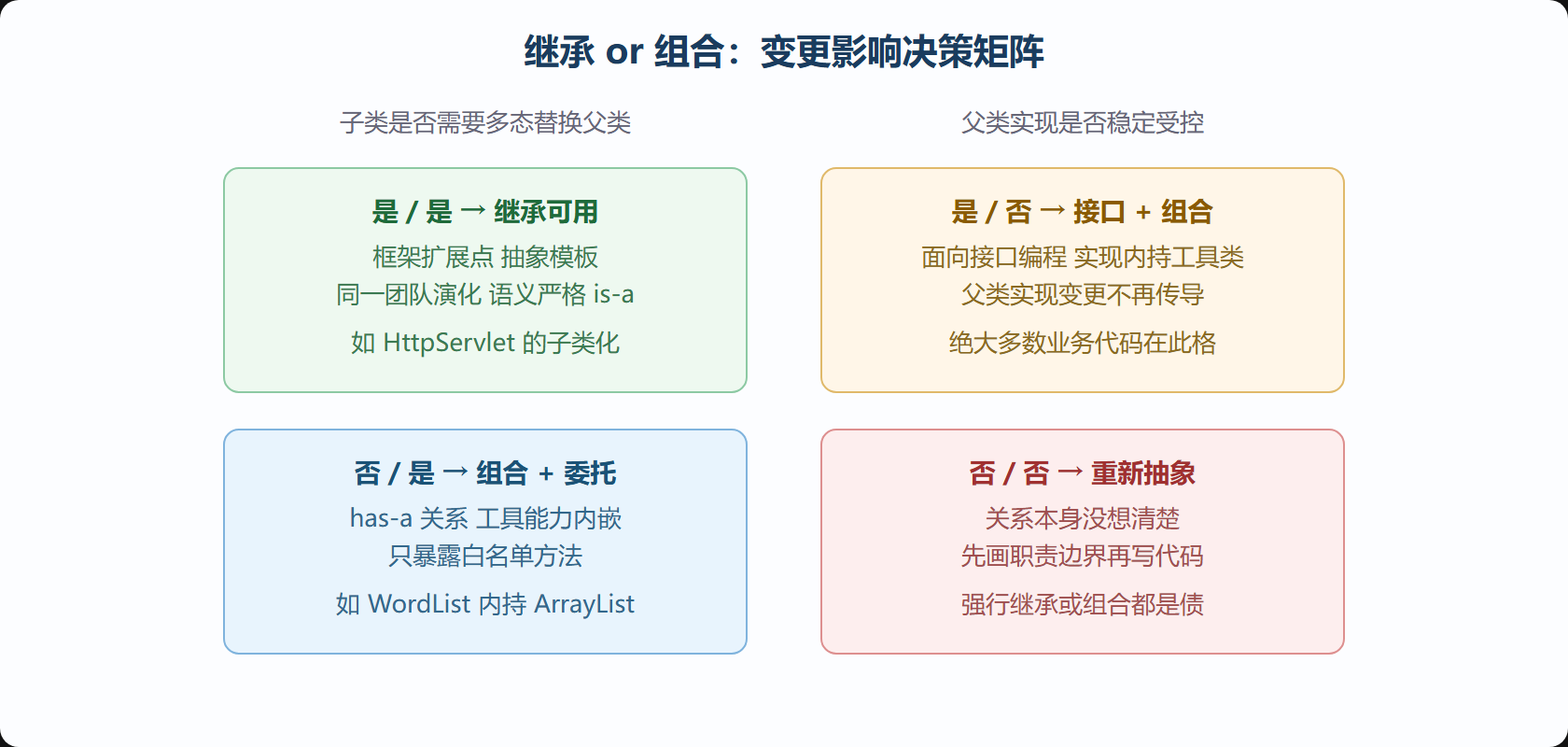 继承 or 组合：变更影响决策矩阵

子类是否需要多态替换父类

父类实现是否稳定受控

是 / 是 → 继承可用
框架扩展点 抽象模板
同一团队演化 语义严格 is-a
如 HttpServlet 的子类化

是 / 否 → 接口 + 组合
面向接口编程 实现内持工具类
父类实现变更不再传导
绝大多数业务代码在此格

否 / 是 → 组合 + 委托
has-a 关系 工具能力内嵌
只暴露白名单方法
如 WordList 内持 ArrayList

否 / 否 → 重新抽象
关系本身没想清楚
先画职责边界再写代码
强行继承或组合都是债